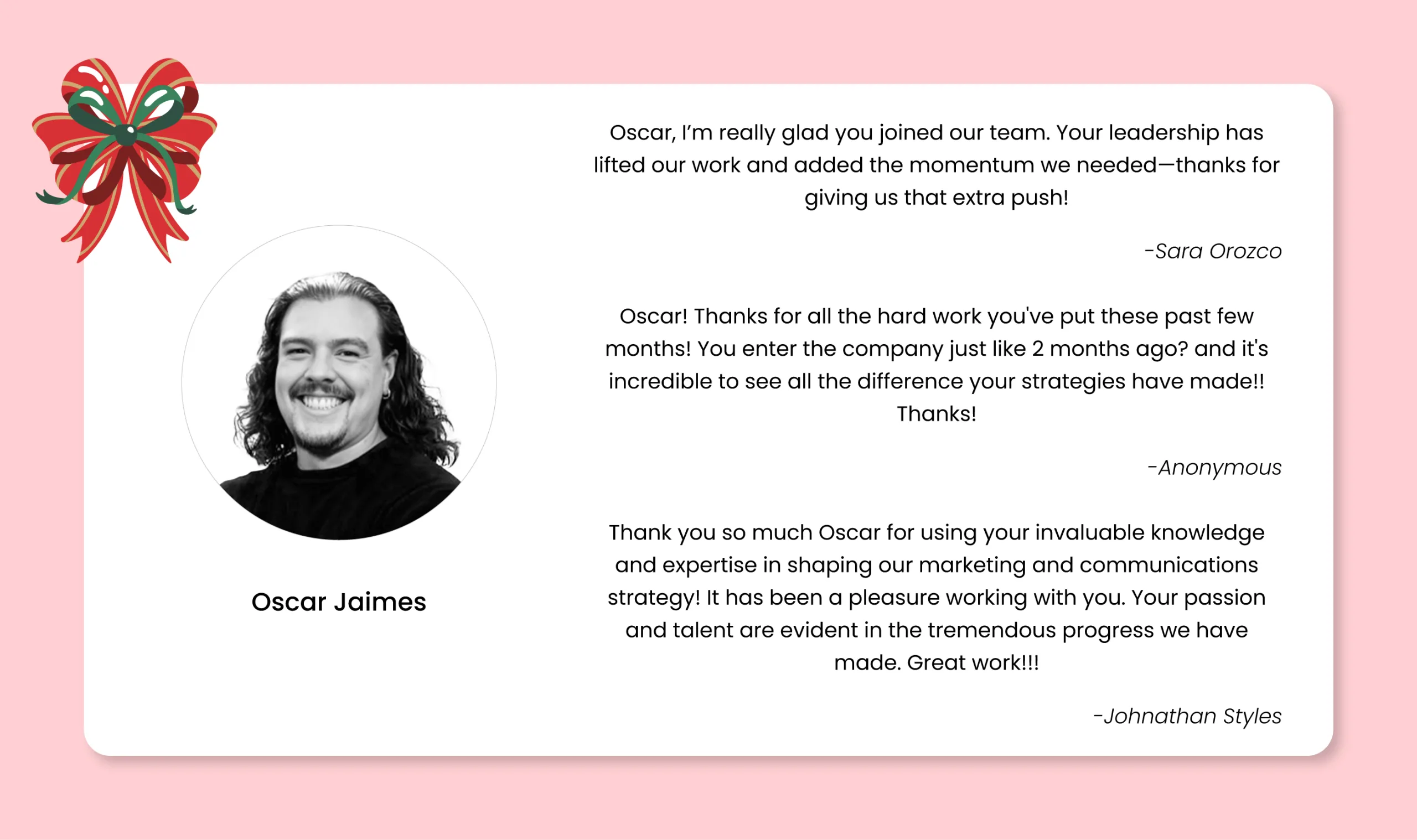 Oscar Jaimes

Oscar, I'm really glad you joined our team. Your leadership has lifted our work and added the momentum we needed—thanks for giving us that extra push!

-Sara Orozco

Oscar! Thanks for all the hard work you've put these past few months! You enter the company just like 2 months ago? and it's incredible to see all the difference your strategies have made!! Thanks!

-Anonymous

Thank you so much Oscar for using your invaluable knowledge and expertise in shaping our marketing and communications strategy! It has been a pleasure working with you. Your passion and talent are evident in the tremendous progress we have made. Great work!!!

-Johnathan Styles